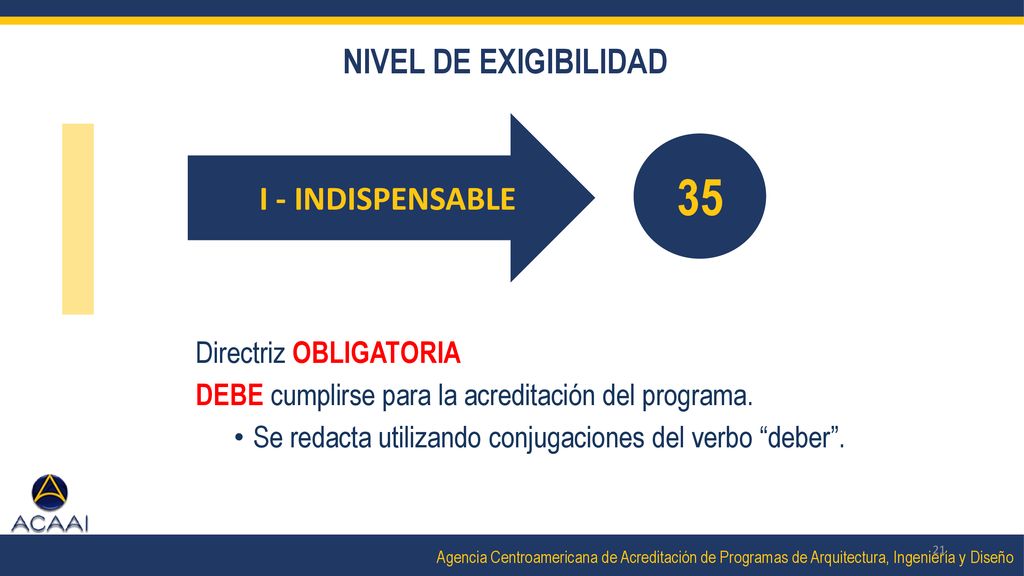 NIVEL DE EXIGIBILIDAD

I - INDISPENSABLE

35

Directriz OBLIGATORIA

DEBE cumplirse para la acreditación del programa.

• Se redacta utilizando conjugaciones del verbo “deber”.

ACAAI

21

Agencia Centroamericana de Acreditación de Programas de Arquitectura, Ingeniería y Diseño